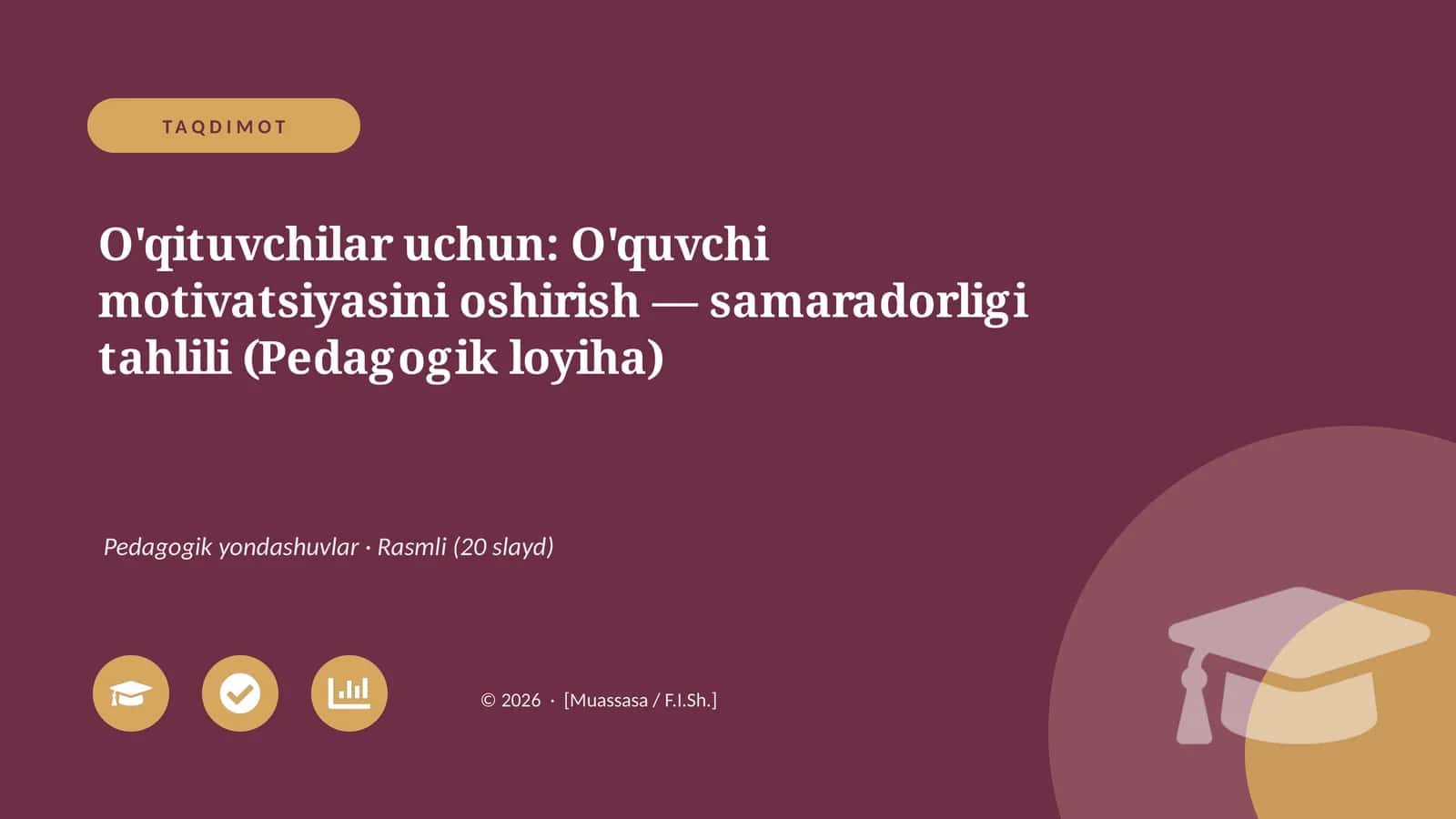 TAQDIMOT

O'qituvchilar uchun: O'quvchi motivatsiyasini oshirish — samaradorligi tahlili (Pedagogik loyiha)

Pedagogik yondashuvlar · Rasmli (20 slayd)

© 2026 · [Muassasa / F.I.Sh.]